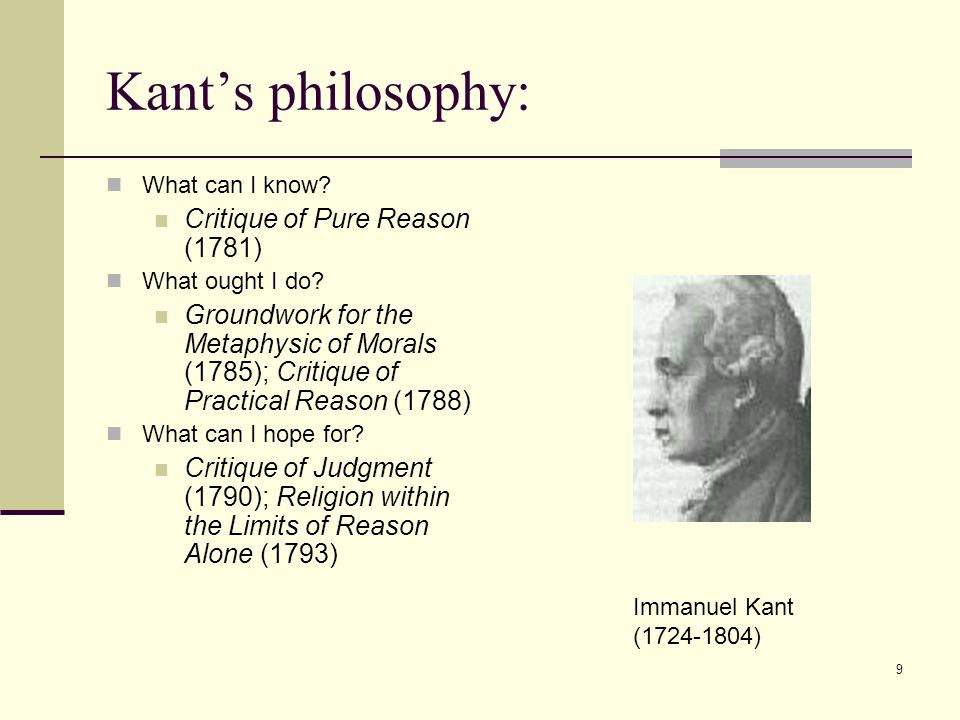 Kant’s philosophy:

What can I know?

Critique of Pure Reason (1781)

What ought I do?

Groundwork for the Metaphysic of Morals (1785); Critique of Practical Reason (1788)

What can I hope for?

Critique of Judgment (1790); Religion within the Limits of Reason Alone (1793)

Immanuel Kant
(1724-1804)

9